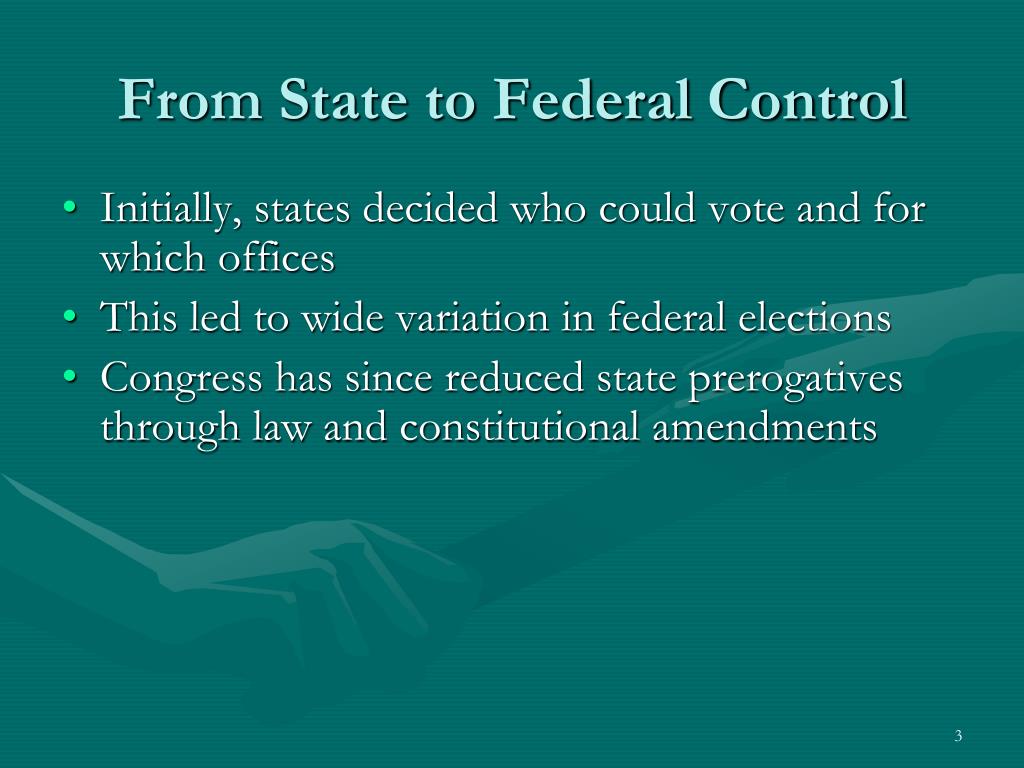 From State to Federal Control

• Initially, states decided who could vote and for which offices
• This led to wide variation in federal elections
• Congress has since reduced state prerogatives through law and constitutional amendments

3